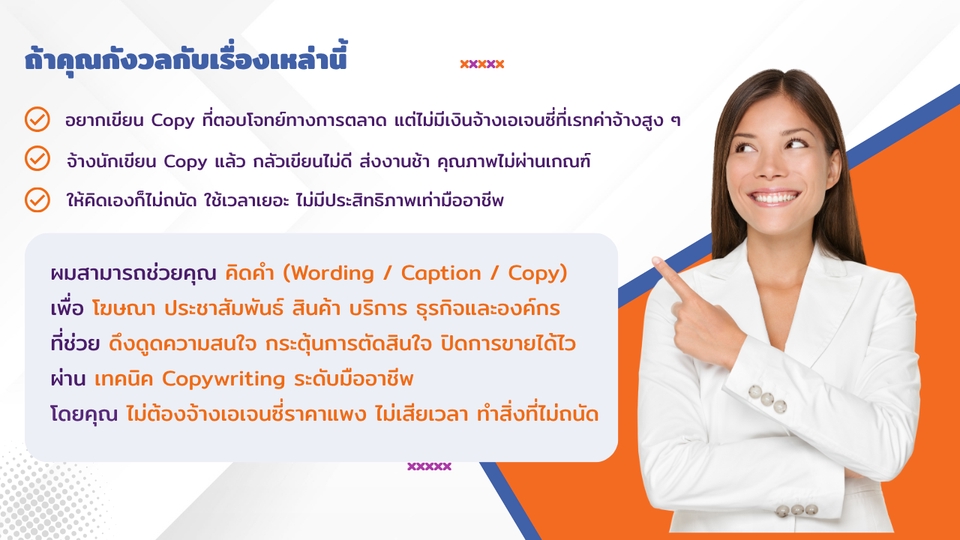 ถ้าคุณกังวลกับเรื่องเหล่านี้

xxxxx

อยากเขียน Copy ที่ตอบโจทย์ทางการตลาด แต่ไม่มีเงินจ้างเอเจนซี่ที่เรทค่าจ้างสูง ๆ

จ้างนักเขียน Copy แล้ว กลัวเขียนไม่ดี ส่งงานช้า คุณภาพไม่ผ่านเกณฑ์

ให้คิดเองก็ไม่ถนัด ใช้เวลาเยอะ ไม่มีประสิทธิภาพเท่ามืออาชีพ

ผมสามารถช่วยคุณ คิดคำ (Wording / Caption / Copy)
เพื่อ โฆษณา ประชาสัมพันธ์ สินค้า บริการ ธุรกิจและองค์กร
ที่ช่วย ดึงดูดความสนใจ กระตุ้นการตัดสินใจ ปิดการขายได้ไว
ผ่าน เทคนิค Copywriting ระดับมืออาชีพ
โดยคุณ ไม่ต้องจ้างเอเจนซี่ราคาแพง ไม่เสียเวลา ทำสิ่งที่ไม่ถนัด

xxxxx